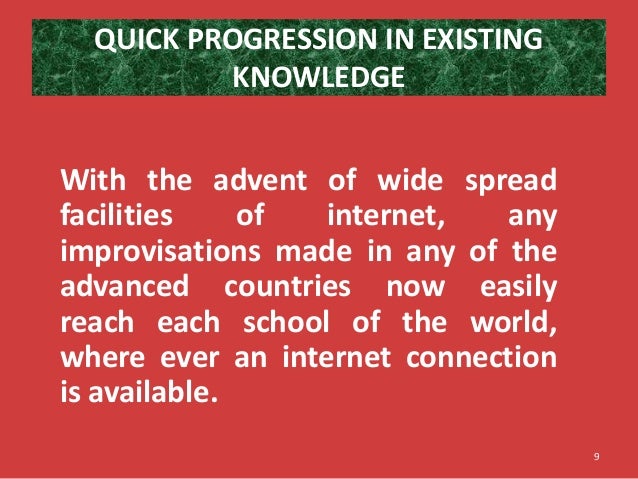 QUICK PROGRESSION IN EXISTING KNOWLEDGE

With the advent of wide spread facilities of internet, any improvisations made in any of the advanced countries now easily reach each school of the world, where ever an internet connection is available.

9